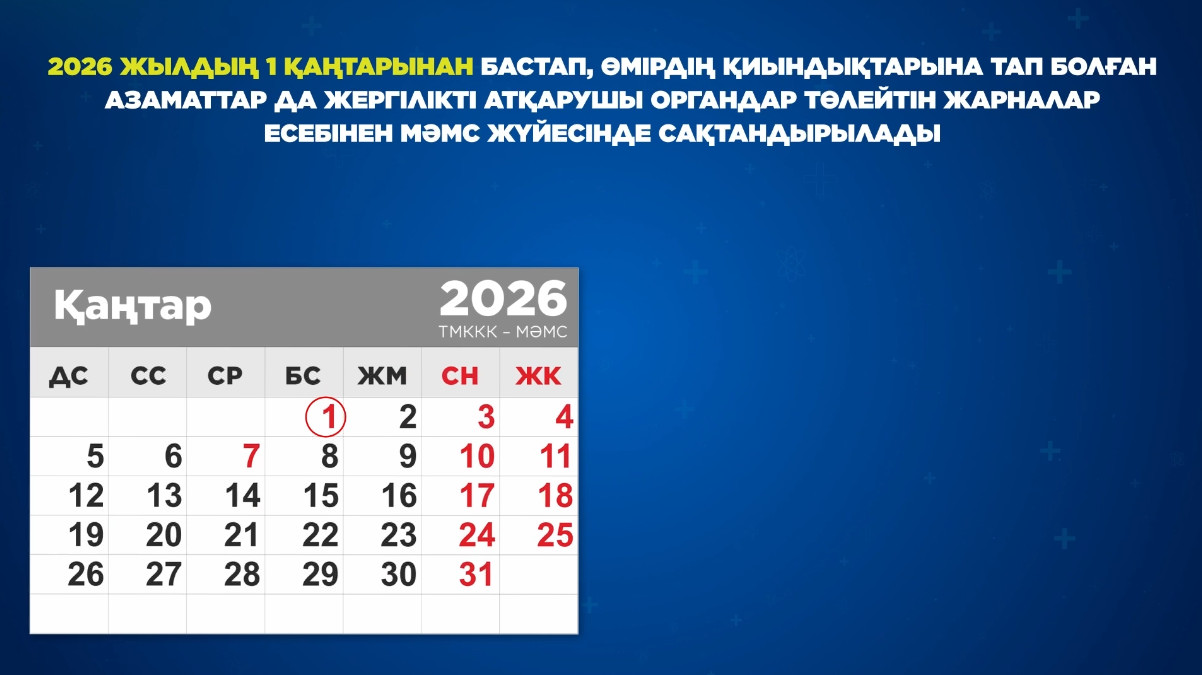 2026 ЖЫЛДЫҢ 1 ҚАҢТАРЫНАН БАСТАП, ӨМІРДІҢ ҚИЫНДЫҚТАРЫНА ТАП БОЛҒАН АЗАМАТТАР ДА ЖЕРГІЛІКТІ АТҚАРУШЫ ОРГАНДАР ТӨЛЕЙТІН ЖАРНАЛАР ЕСЕБІНЕН МӘМС ЖҮЙЕСІНДЕ САҚТАНДЫРЫЛАДЫ

Қаңтар 2026
ТМККК – МӘМС

| ДС | СС | СР | БС | ЖМ | СН | ЖК |
|---|---|---|---|---|---|---|
| | | | 1 | 2 | 3 | 4 |
| 5 | 6 | 7 | 8 | 9 | 10 | 11 |
| 12 | 13 | 14 | 15 | 16 | 17 | 18 |
| 19 | 20 | 21 | 22 | 23 | 24 | 25 |
| 26 | 27 | 28 | 29 | 30 | 31 | |